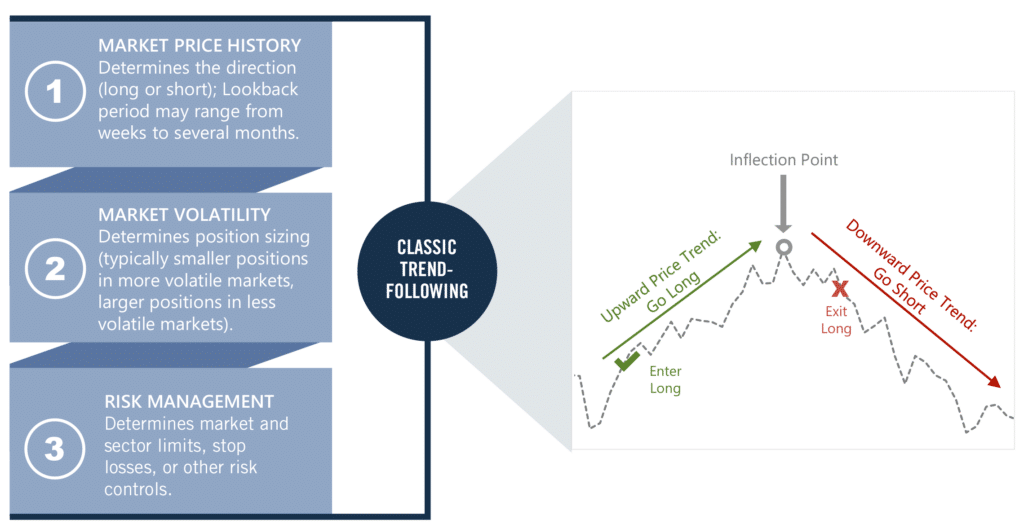 1
MARKET PRICE HISTORY
Determines the direction (long or short); Lookback period may range from weeks to several months.

2
MARKET VOLATILITY
Determines position sizing (typically smaller positions in more volatile markets, larger positions in less volatile markets).

3
RISK MANAGEMENT
Determines market and sector limits, stop losses, or other risk controls.

CLASSIC TREND-FOLLOWING

Inflection Point

Upward Price Trend: Go Long

Enter Long

Exit Long

Downward Price Trend: Go Short